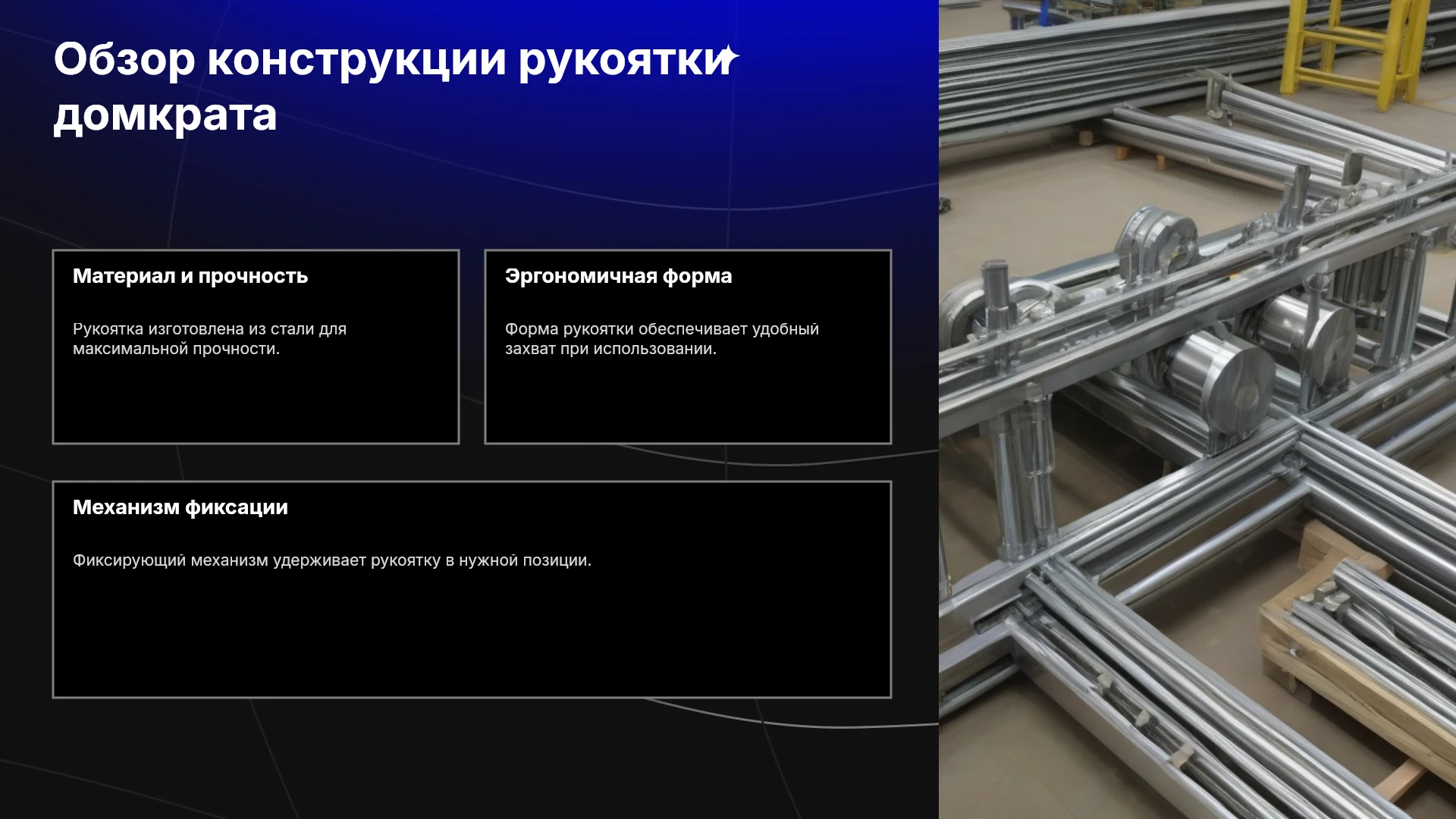 Обзор конструкции рукоятки домкрата

Материал и прочность

Рукоятка изготовлена из стали для максимальной прочности.

Эргономичная форма

Форма рукоятки обеспечивает удобный захват при использовании.

Механизм фиксации

Фиксирующий механизм удерживает рукоятку в нужной позиции.